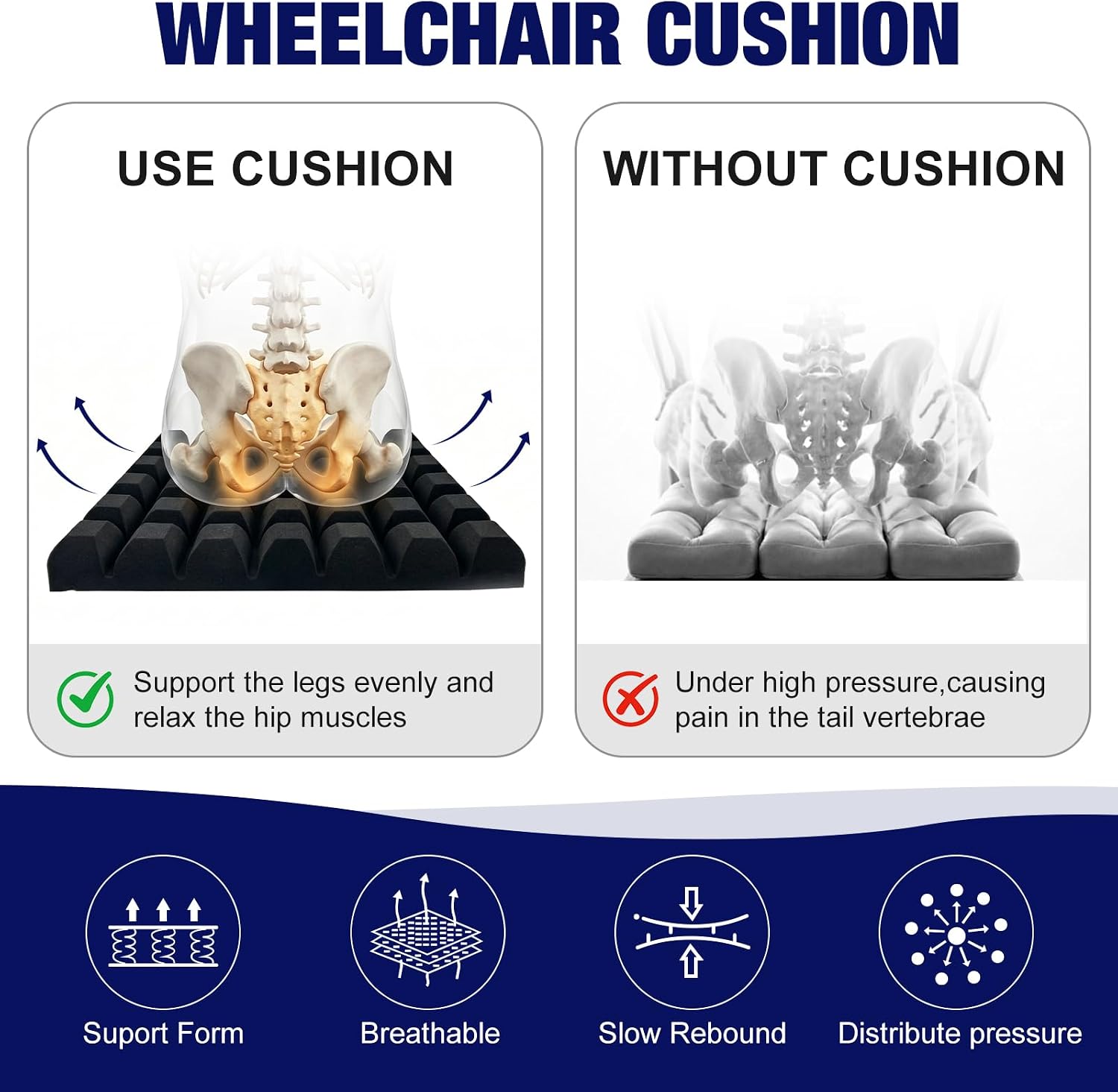 WHEELCHAIR CUSHION

USE CUSHION

Support the legs evenly and relax the hip muscles

WITHOUT CUSHION

Under high pressure,causing pain in the tail vertebrae

Suport Form

Breathable

Slow Rebound

Distribute pressure